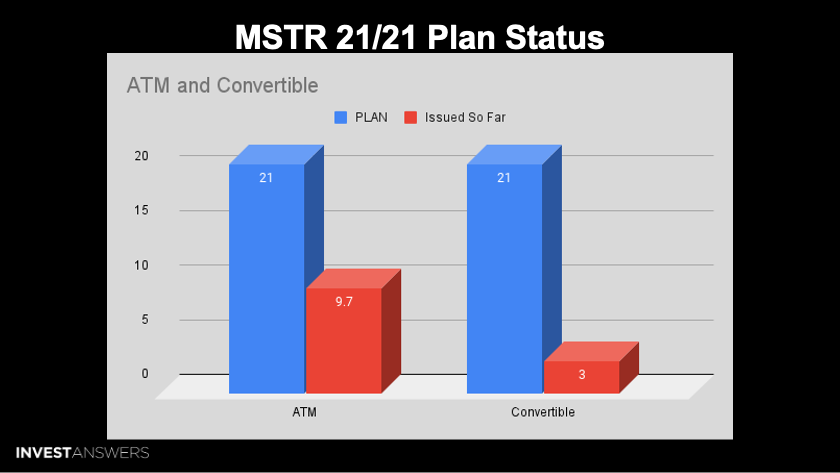 MSTR 21/21 Plan Status

ATM and Convertible

PLAN Issued So Far

20
15
10
5
0

21
9.7
21
3

ATM Convertible

INVESTANSWERS